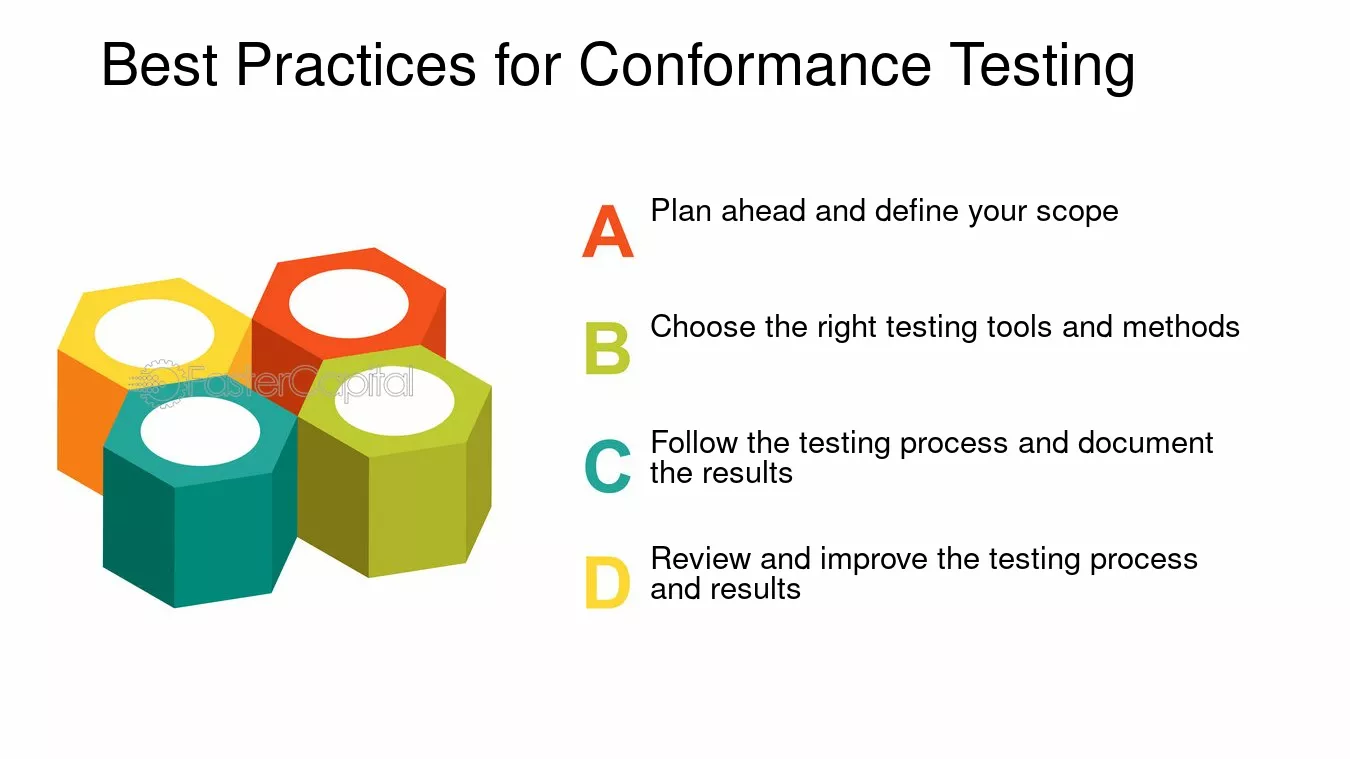 Best Practices for Conformance Testing

A Plan ahead and define your scope

B Choose the right testing tools and methods

C Follow the testing process and document the results

D Review and improve the testing process and results

FasterCapital